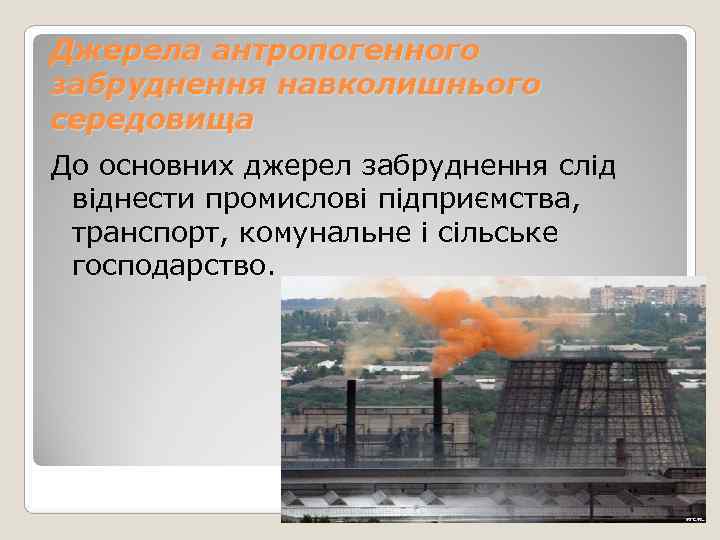 Джерела антропогенного забруднення навколишнього середовища

До основних джерел забруднення слід віднести промислові підприємства, транспорт, комунальне і сільське господарство.